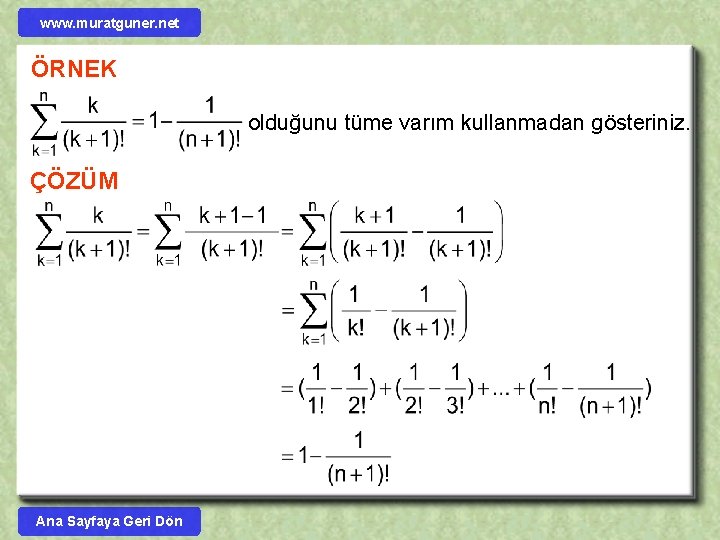 www.muratguner.net

ÖRNEK

$\sum_{k=1}^{n} \frac{k}{(k+1)!} = 1 - \frac{1}{(n+1)!}$ olduğunu tüme varım kullanmadan gösteriniz.

ÇÖZÜM

$\sum_{k=1}^{n} \frac{k}{(k+1)!} = \sum_{k=1}^{n} \frac{k+1-1}{(k+1)!} = \sum_{k=1}^{n} \left( \frac{k+1}{(k+1)!} - \frac{1}{(k+1)!} \right)$

$= \sum_{k=1}^{n} \left( \frac{1}{k!} - \frac{1}{(k+1)!} \right)$

$= (\frac{1}{1!} - \frac{1}{2!}) + (\frac{1}{2!} - \frac{1}{3!}) + ... + (\frac{1}{n!} - \frac{1}{(n+1)!})$

$= 1 - \frac{1}{(n+1)!}$

Ana Sayfaya Geri Dön